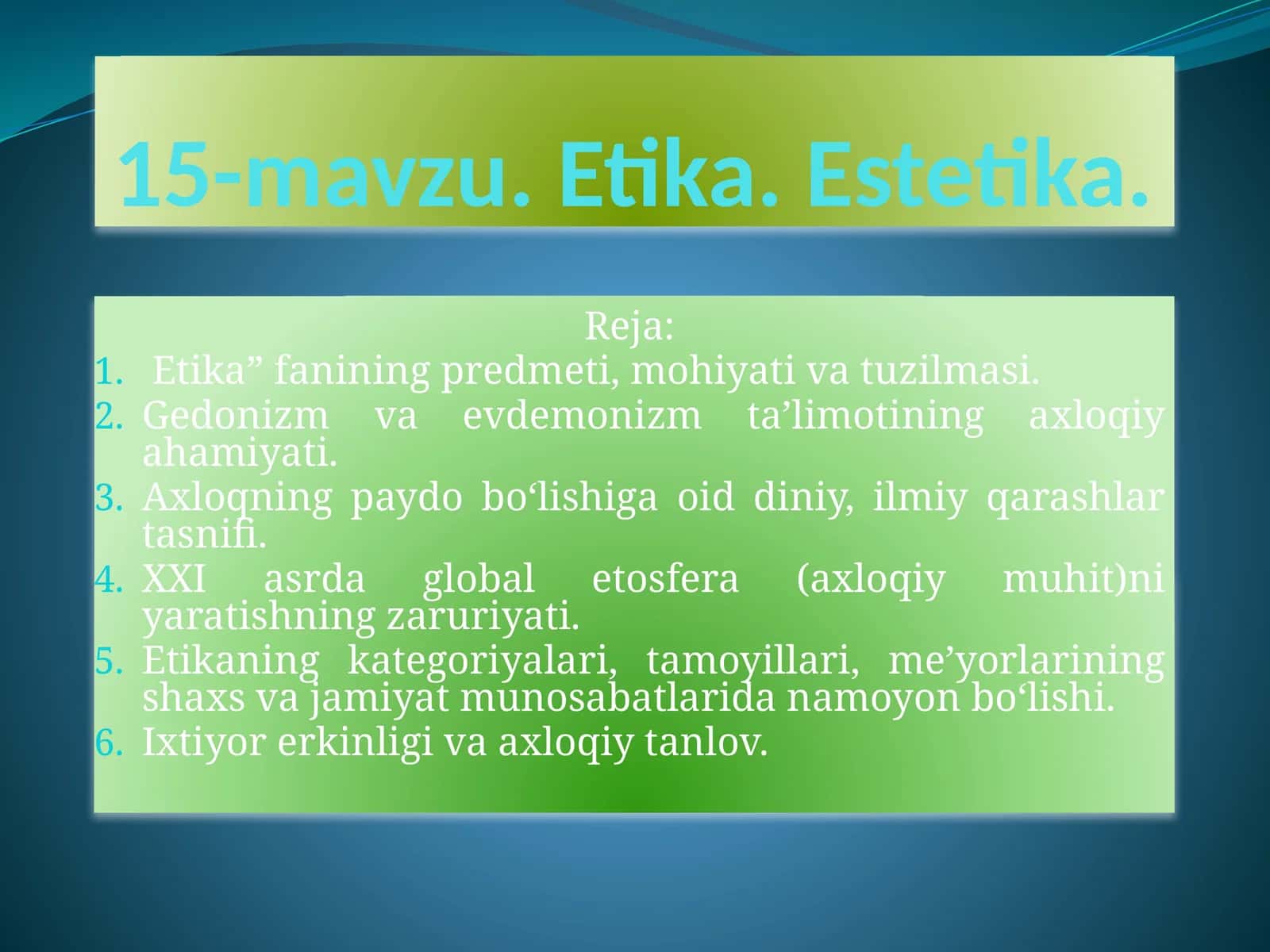 15-mavzu. Etika. Estetika.

Reja:

1. Etika” fanining predmeti, mohiyati va tuzilmasi.
2. Gedonizm va evdemonizm ta’limotining axloqiy ahamiyati.
3. Axloqning paydo bo‘lishiga oid diniy, ilmiy qarashlar tasnifi.
4. XXI asrda global etosfera (axloqiy muhit)ni yaratishning zaruriyati.
5. Etikaning kategoriyalari, tamoyillari, me’yorlarining shaxs va jamiyat munosabatlarida namoyon bo‘lishi.
6. Ixtiyor erkinligi va axloqiy tanlov.